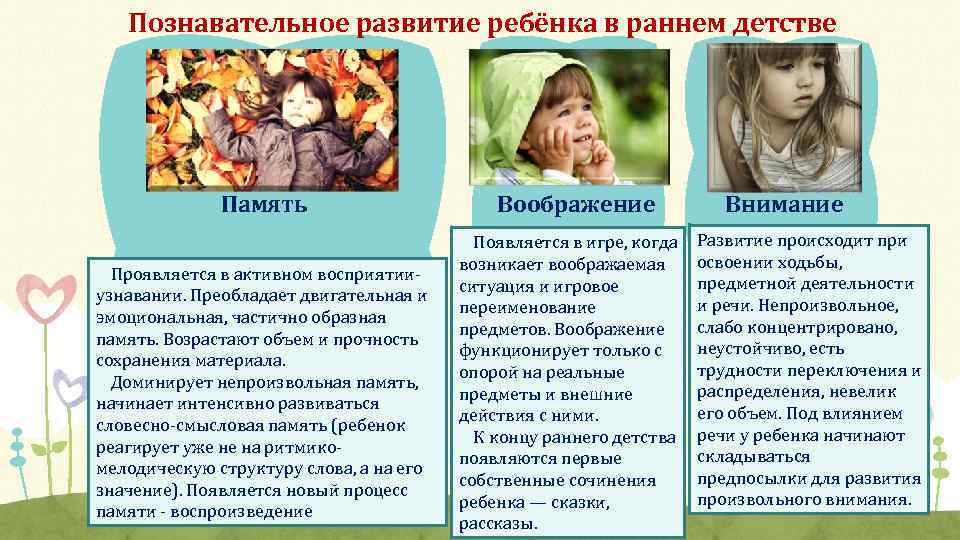 Познавательное развитие ребёнка в раннем детстве

Память

Проявляется в активном восприятии-узнавании. Преобладает двигательная и эмоциональная, частично образная память. Возрастают объем и прочность сохранения материала.

Доминирует непроизвольная память, начинает интенсивно развиваться словесно-смысловая память (ребенок реагирует уже не на ритмико-мелодическую структуру слова, а на его значение). Появляется новый процесс памяти - воспроизведение

Воображение

Появляется в игре, когда возникает воображаемая ситуация и игровое переименование предметов. Воображение функционирует только с опорой на реальные предметы и внешние действия с ними.

К концу раннего детства появляются первые собственные сочинения ребенка — сказки, рассказы.

Внимание

Развитие происходит при освоении ходьбы, предметной деятельности и речи. Непроизвольное, слабо концентрировано, неустойчиво, есть трудности переключения и распределения, невелик его объем. Под влиянием речи у ребенка начинают складываться предпосылки для развития произвольного внимания.